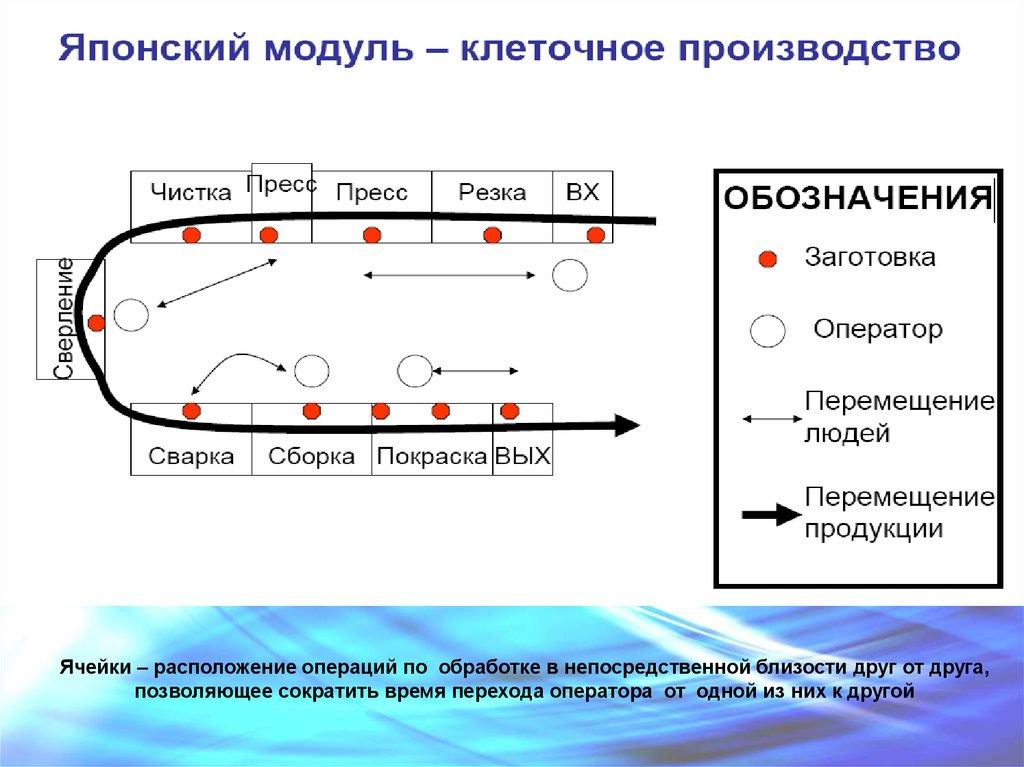 Японский модуль – клеточное производство

Чистка
Пресс
Пресс
Резка
ВХ

Сверление

Сварка
Сборка
Покраска
ВЫХ

ОБОЗНАЧЕНИЯ

Заготовка

Оператор

Перемещение людей

Перемещение продукции

Ячейки – расположение операций по обработке в непосредственной близости друг от друга, позволяющее сократить время перехода оператора от одной из них к другой